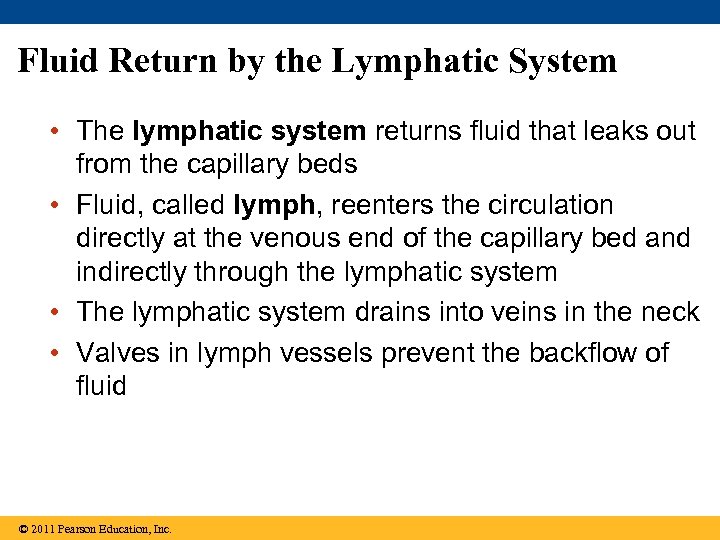 Fluid Return by the Lymphatic System

• The lymphatic system returns fluid that leaks out from the capillary beds
• Fluid, called lymph, reenters the circulation directly at the venous end of the capillary bed and indirectly through the lymphatic system
• The lymphatic system drains into veins in the neck
• Valves in lymph vessels prevent the backflow of fluid

© 2011 Pearson Education, Inc.